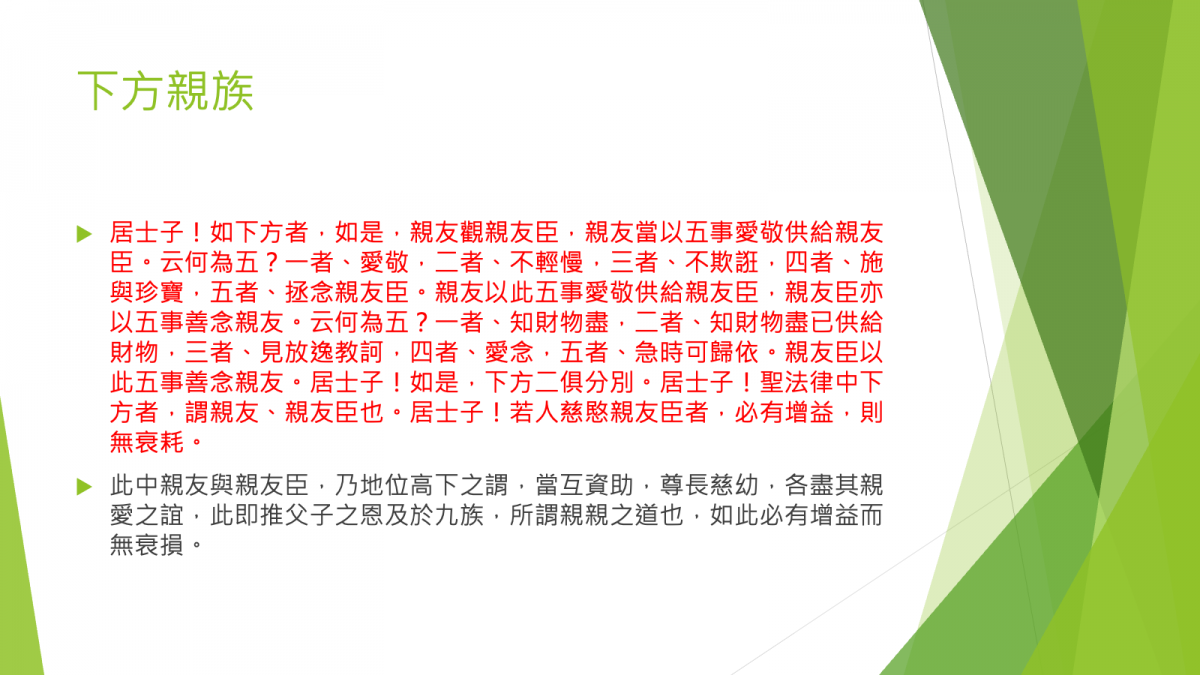 下方親族

居士子！如下方者，如是，親友觀親友臣，親友當以五事愛敬供給親友臣。云何為五？一者、愛敬，二者、不輕慢，三者、不欺誑，四者、施與珍寶，五者、拯念親友臣。親友以此五事愛敬供給親友臣，親友臣亦以五事善念親友。云何為五？一者、知財物盡，二者、知財物盡已供給財物，三者、見放逸教訶，四者、愛念，五者、急時可歸依。親友臣以此五事善念親友。居士子！如是，下方二俱分別。居士子！聖法律中下方者，謂親友、親友臣也。居士子！若人慈愍親友臣者，必有增益，則無衰耗。

此中親友與親友臣，乃地位高下之謂，當互資助，尊長慈幼，各盡其親愛之誼，此即推父子之恩及於九族，所謂親親之道也，如此必有增益而無衰損。